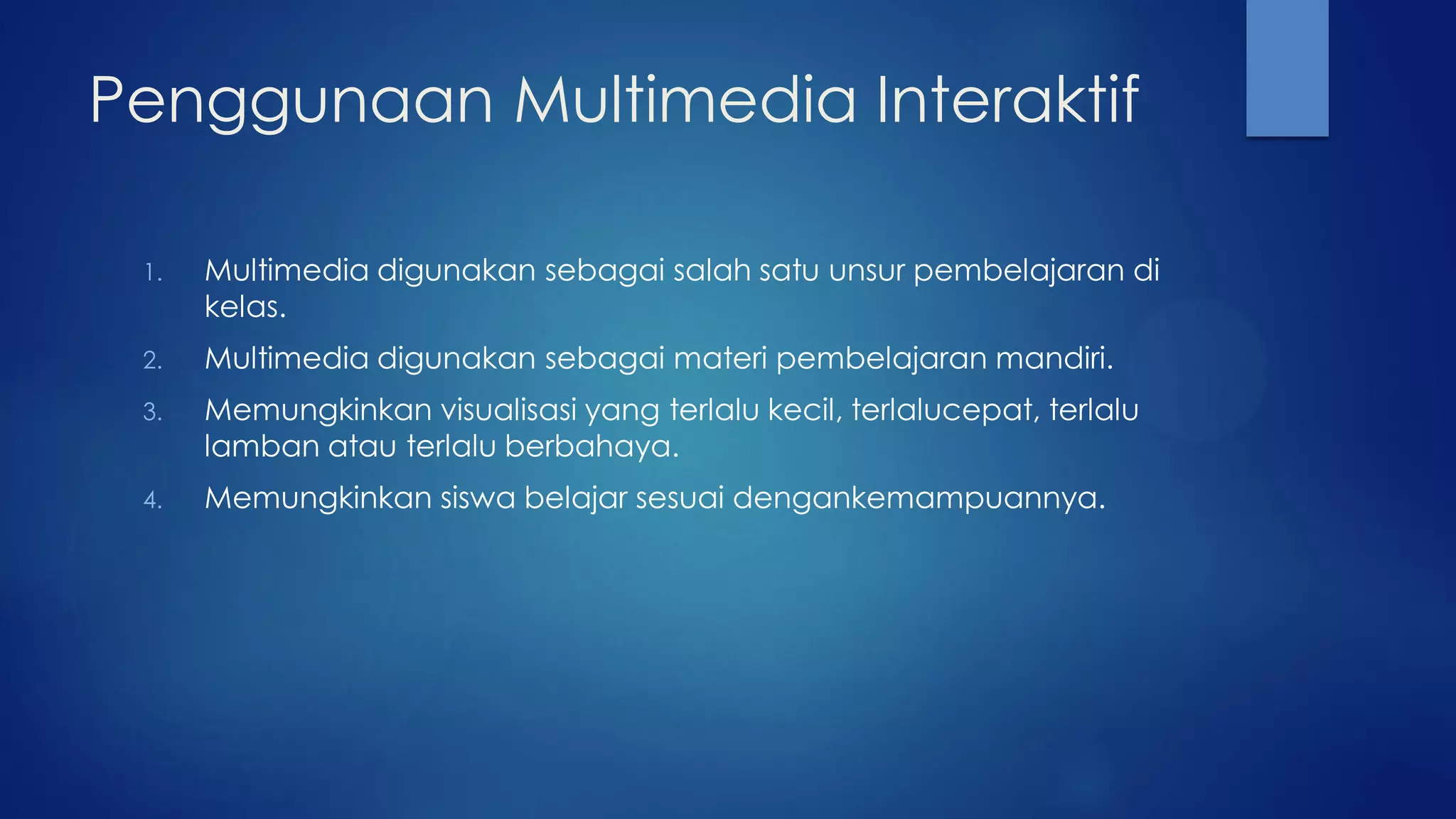 Penggunaan Multimedia Interaktif

1. Multimedia digunakan sebagai salah satu unsur pembelajaran di kelas.
2. Multimedia digunakan sebagai materi pembelajaran mandiri.
3. Memungkinkan visualisasi yang terlalu kecil, terlalucepat, terlalu lamban atau terlalu berbahaya.
4. Memungkinkan siswa belajar sesuai dengankemampuannya.